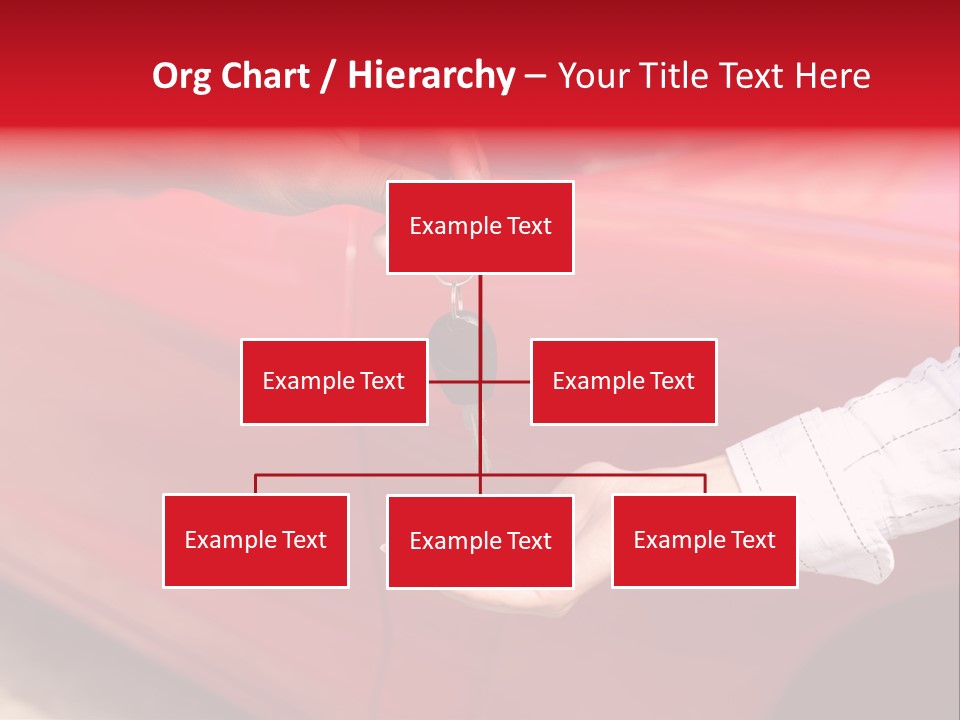 Org Chart / Hierarchy – Your Title Text Here

Example Text

Example Text

Example Text

Example Text

Example Text

Example Text